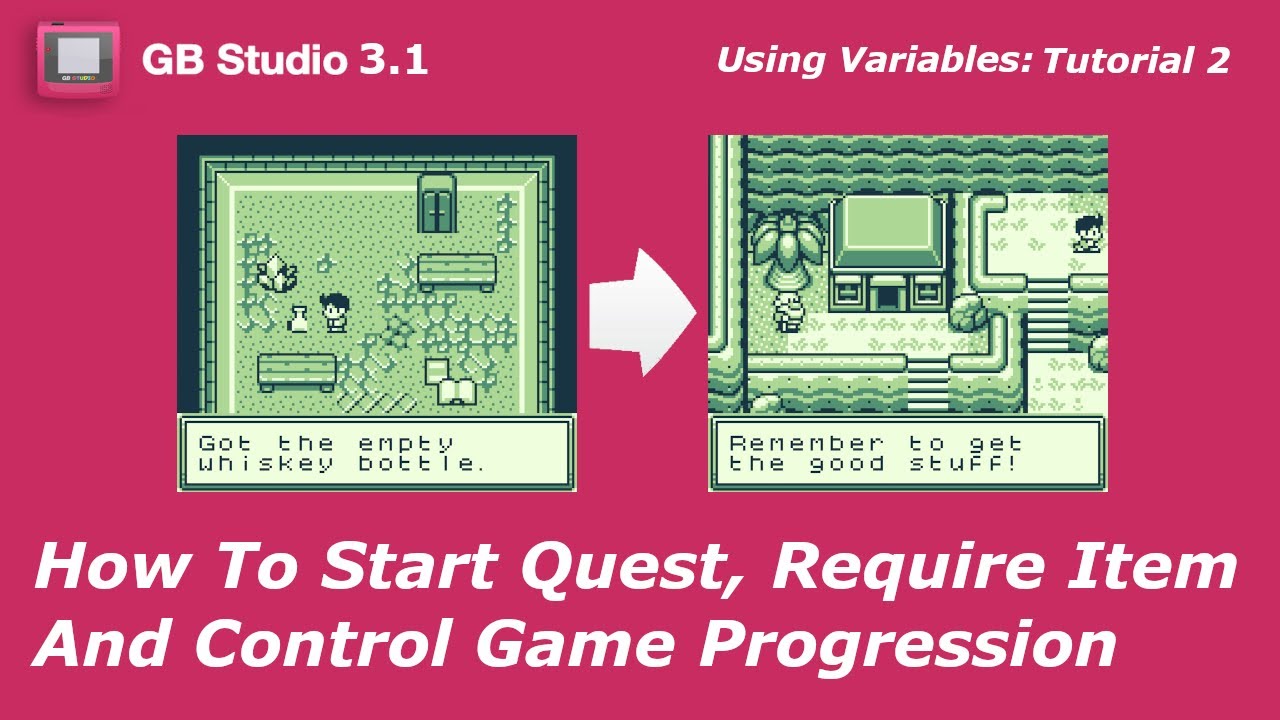 GB STUDIO

GB Studio 3.1

Using Variables: Tutorial 2

Got the empty whiskey bottle.

Remember to get the good stuff!

How To Start Quest, Require Item And Control Game Progression